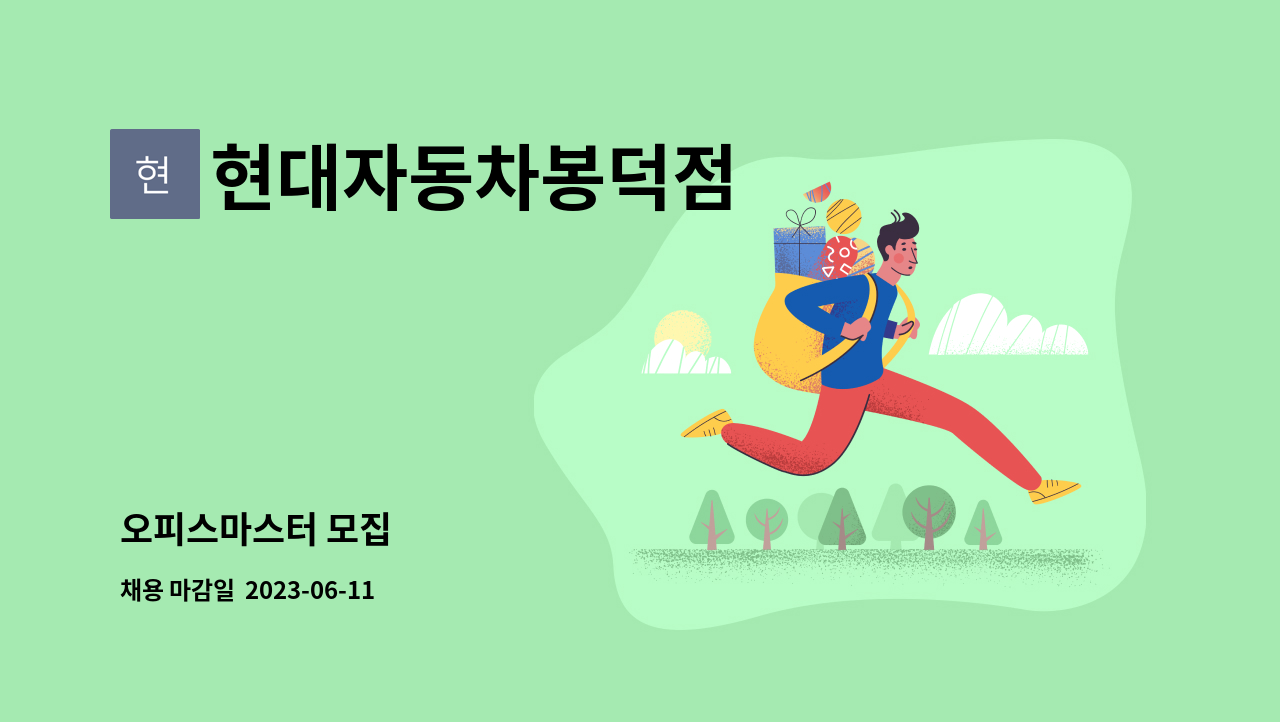 현

현대자동차봉덕점

오피스마스터 모집

채용 마감일 2023-06-11